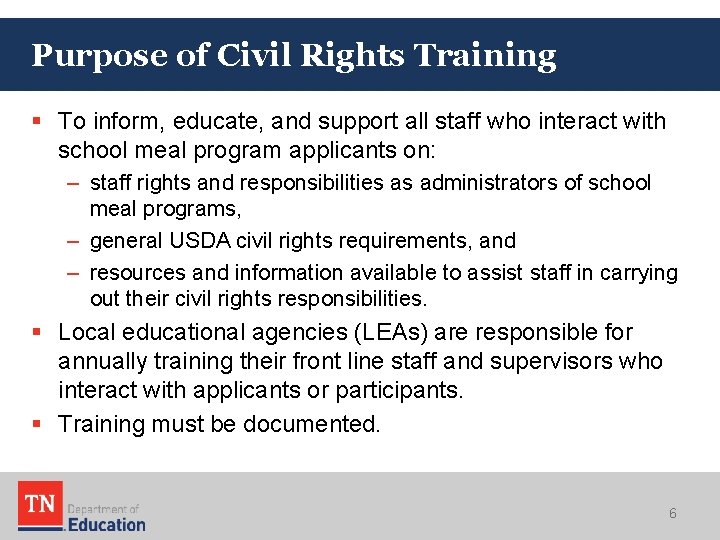 Purpose of Civil Rights Training

▪ To inform, educate, and support all staff who interact with school meal program applicants on:
– staff rights and responsibilities as administrators of school meal programs,
– general USDA civil rights requirements, and
– resources and information available to assist staff in carrying out their civil rights responsibilities.

▪ Local educational agencies (LEAs) are responsible for annually training their front line staff and supervisors who interact with applicants or participants.

▪ Training must be documented.

TN Department of Education

6